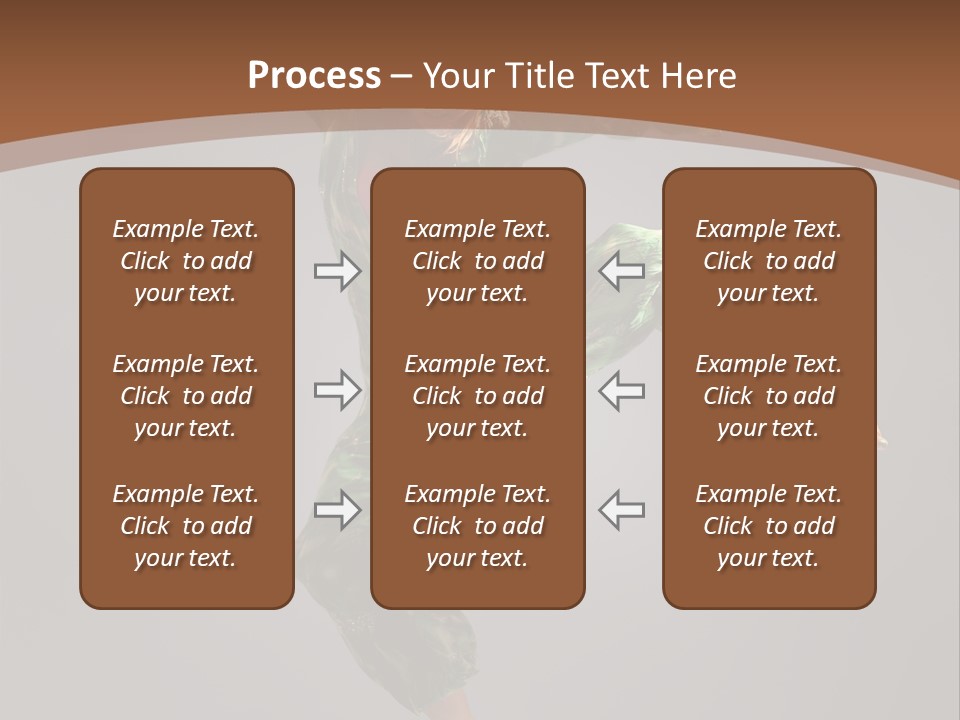 Process – Your Title Text Here

Example Text. Click to add your text.

Example Text. Click to add your text.

Example Text. Click to add your text.

Example Text. Click to add your text.

Example Text. Click to add your text.

Example Text. Click to add your text.

Example Text. Click to add your text.

Example Text. Click to add your text.

Example Text. Click to add your text.